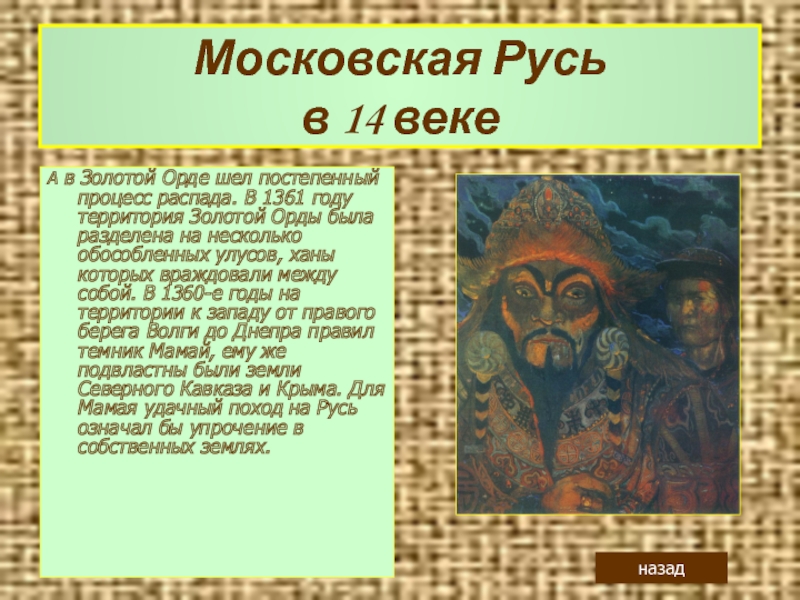 Московская Русь в 14 веке

А в Золотой Орде шел постепенный процесс распада. В 1361 году территория Золотой Орды была разделена на несколько обособленных улусов, ханы которых враждовали между собой. В 1360-е годы на территории к западу от правого берега Волги до Днепра правил темник Мамай, ему же подвластны были земли Северного Кавказа и Крыма. Для Мамая удачный поход на Русь означал бы упрочение в собственных землях.

назад